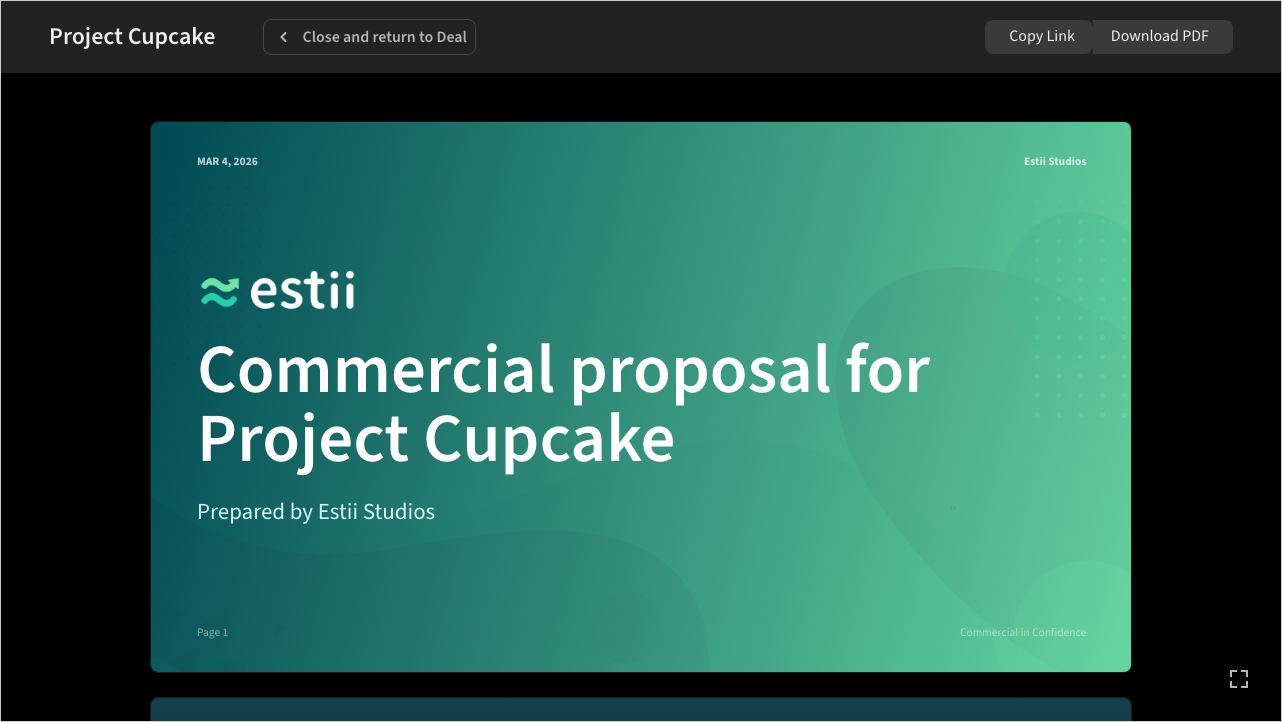 Project Cupcake

Close and return to Deal

Copy Link

Download PDF

MAR 4, 2026

Estii Studios

estii

Commercial proposal for Project Cupcake

Prepared by Estii Studios

Page 1

Commercial in Confidence